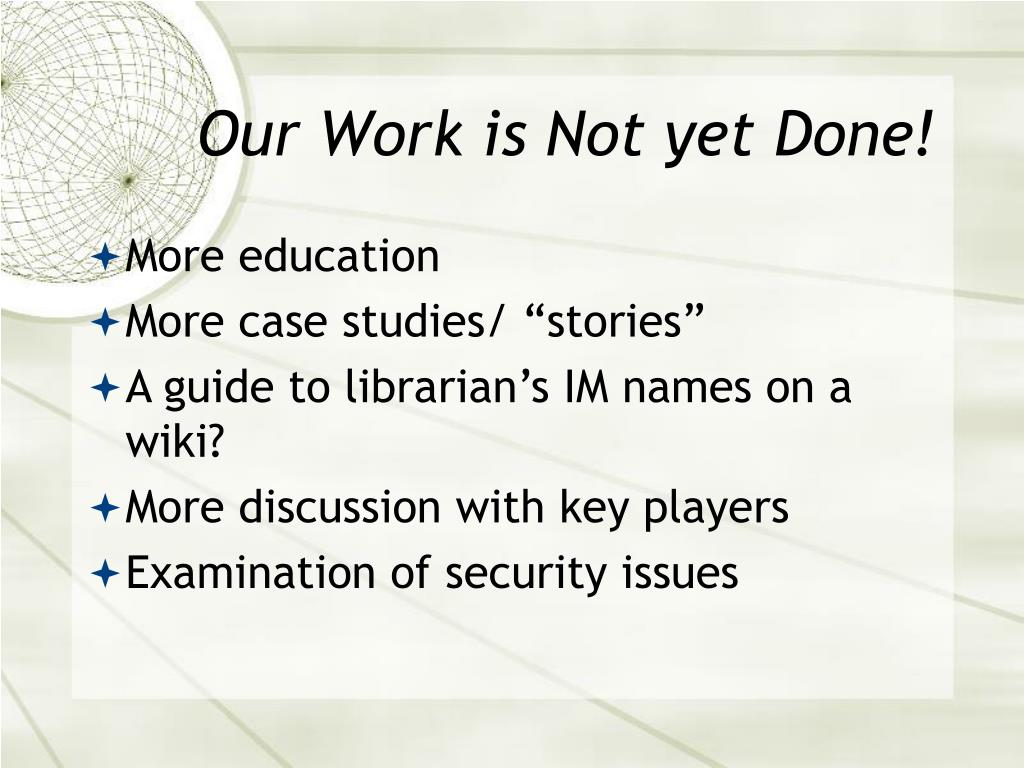 Our Work is Not yet Done!

More education
More case studies/ “stories”
A guide to librarian’s IM names on a wiki?
More discussion with key players
Examination of security issues